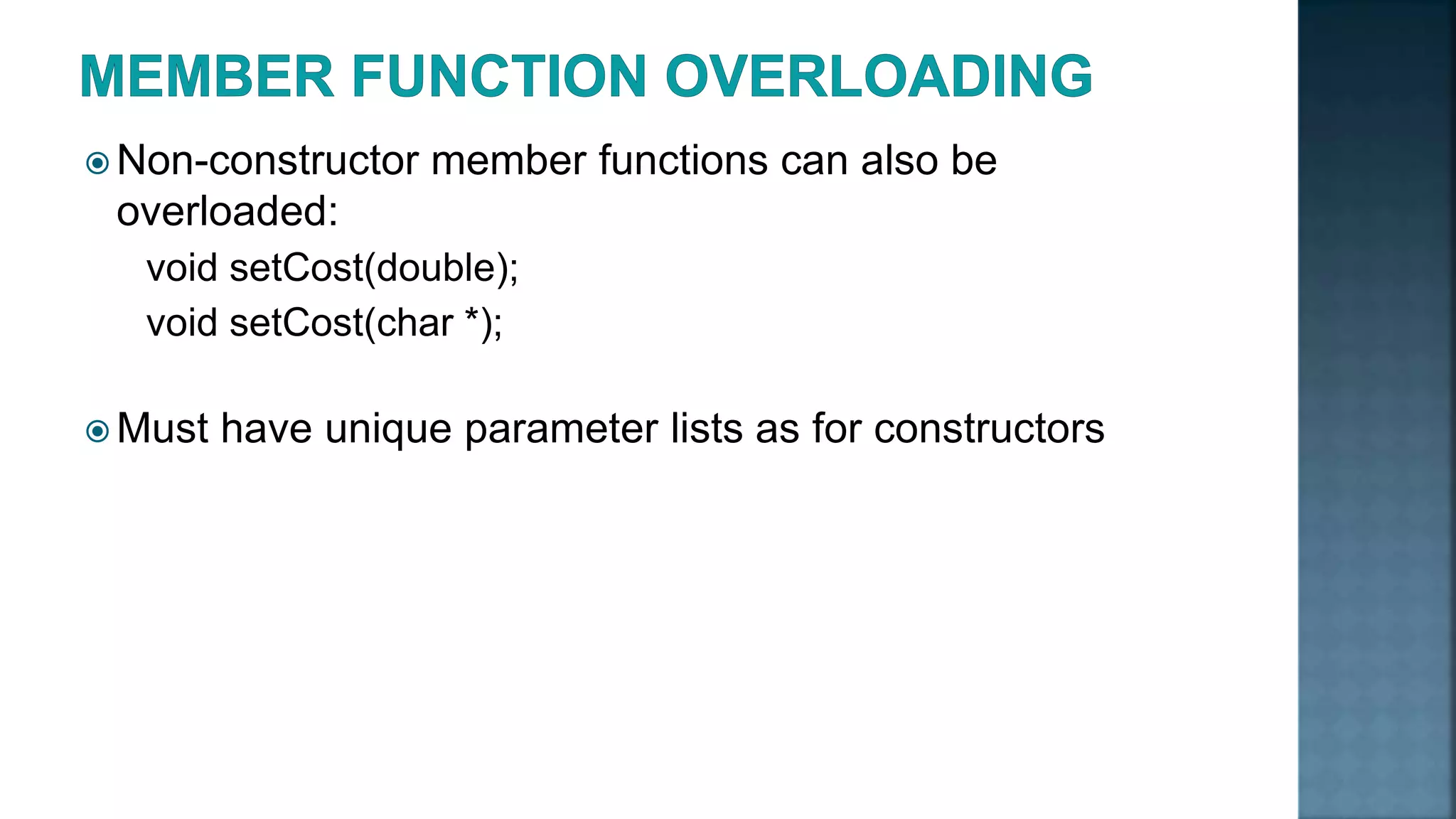 MEMBER FUNCTION OVERLOADING

Non-constructor member functions can also be overloaded:

void setCost(double);
void setCost(char *);

Must have unique parameter lists as for constructors